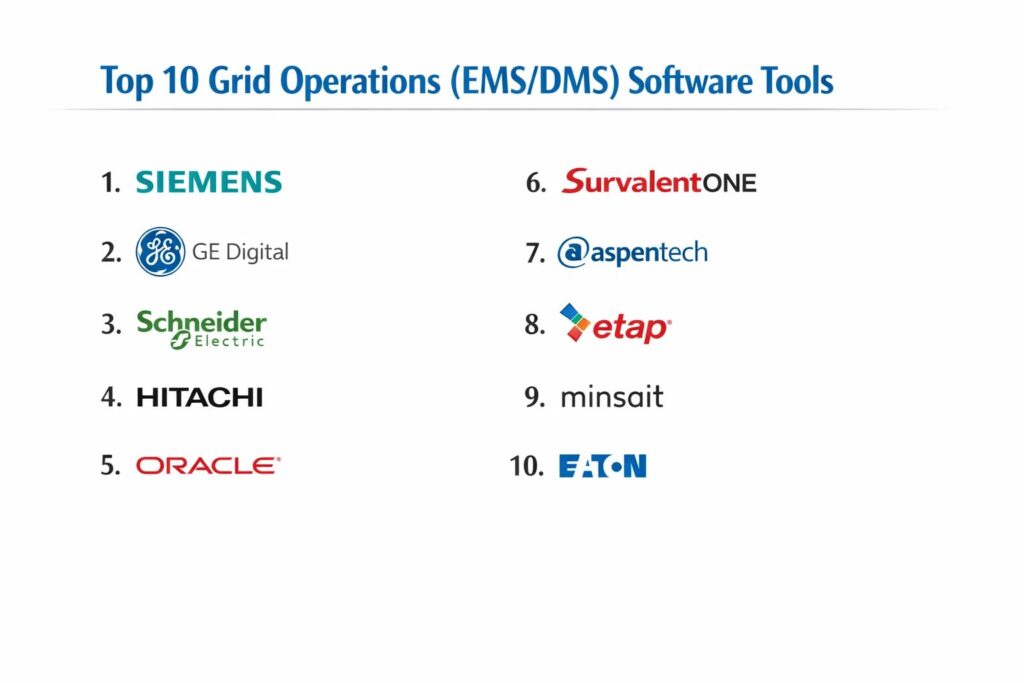 Top 10 Grid Operations (EMS/DMS) Software Tools

1. SIEMENS

2. GE Digital

3. Schneider Electric

4. HITACHI

5. ORACLE

6. SurvalentONE

7. aspentech

8. etap

9. minsait

10. EATON